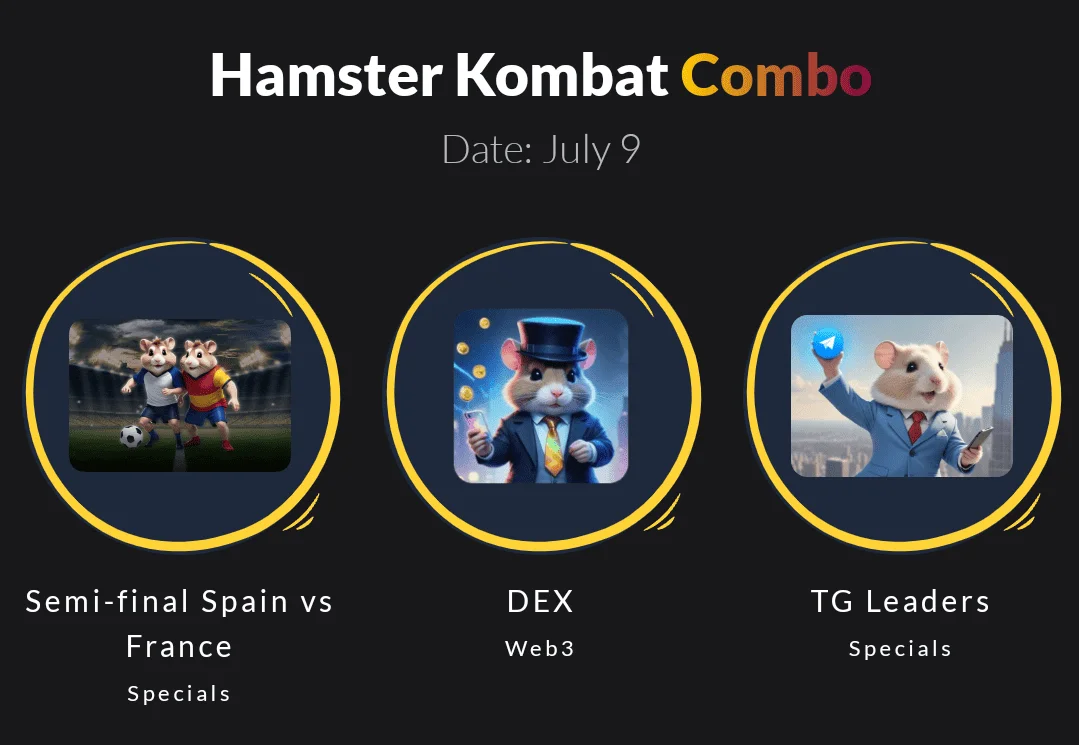 Hamster Kombat Combo

Date: July 9

Semi-final Spain vs France

Specials

DEX

Web3

TG Leaders

Specials